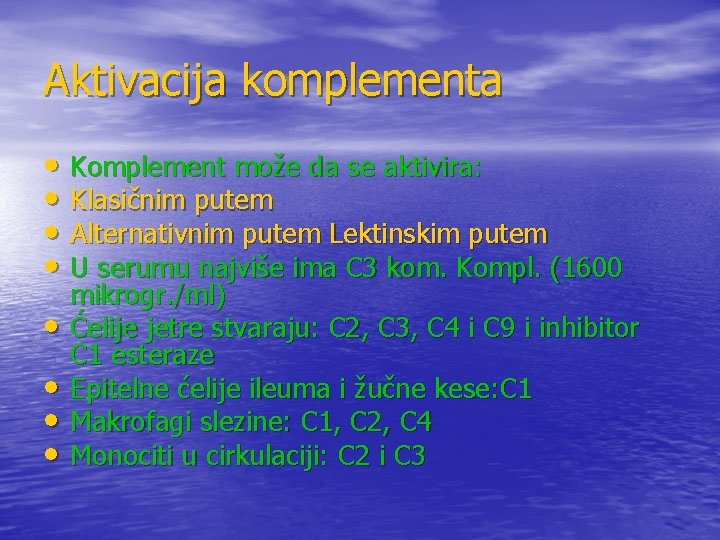 Aktivacija komplementa

• Komplement može da se aktivira:
• Klasičnim putem
• Alternativnim putem Lektinskim putem
• U serumu najviše ima C3 kom. Kompl. (1600 mikrogr./ml)
• Ćelije jetre stvaraju: C2, C3, C4 i C9 i inhibitor C1 esteraze
• Epitelne ćelije ileuma i žučne kese:C1
• Makrofagi slezine: C1, C2, C4
• Monociti u cirkulaciji: C2 i C3